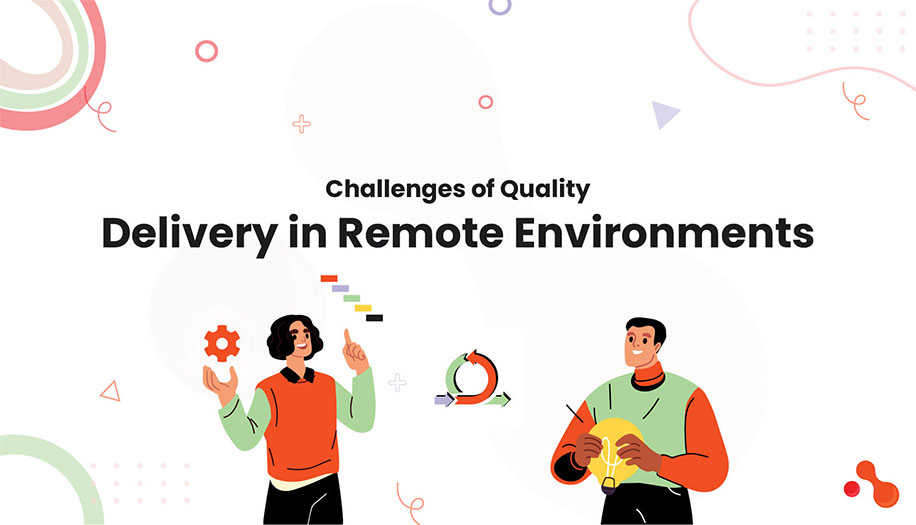 Challenges of Quality
Delivery in Remote Environments